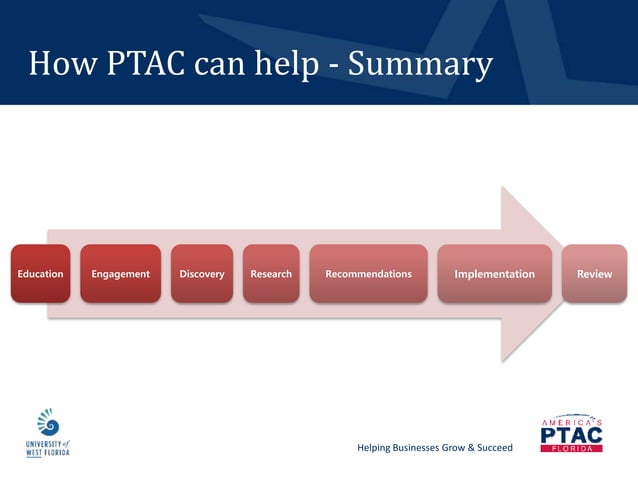 How PTAC can help - Summary

Education
Engagement
Discovery
Research
Recommendations
Implementation
Review

UNIVERSITY of WEST FLORIDA

Helping Businesses Grow & Succeed

AMERICA'S PTAC FLORIDA